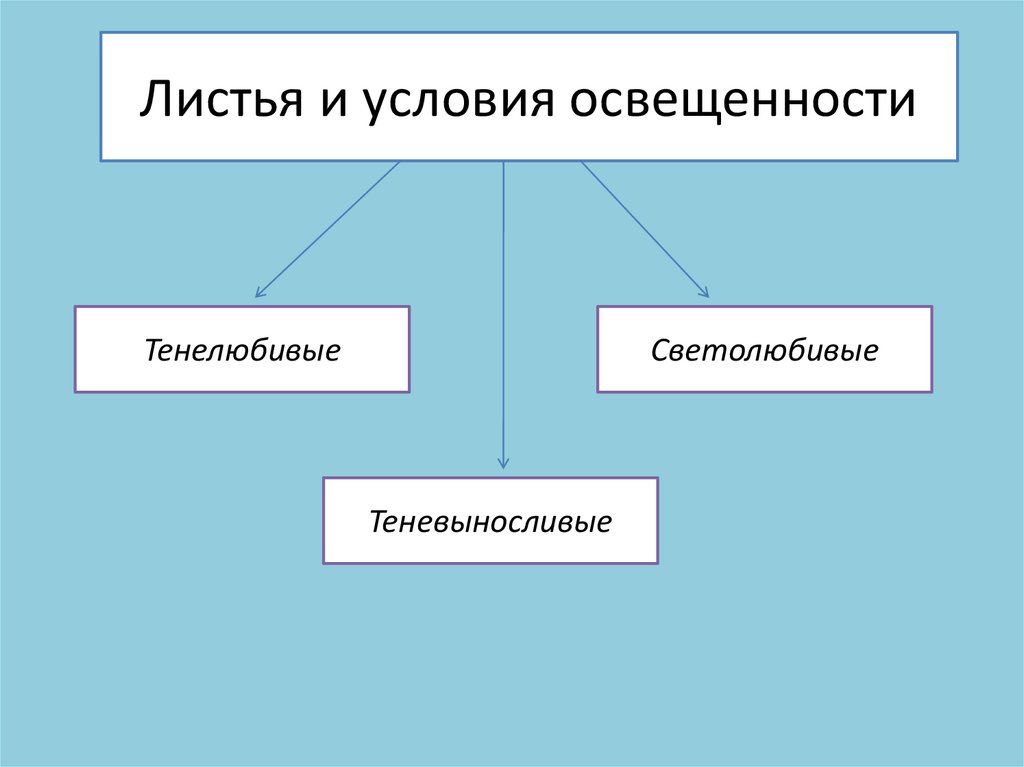 Листья и условия освещенности

Тенелюбивые

Светолюбивые

Теневыносливые